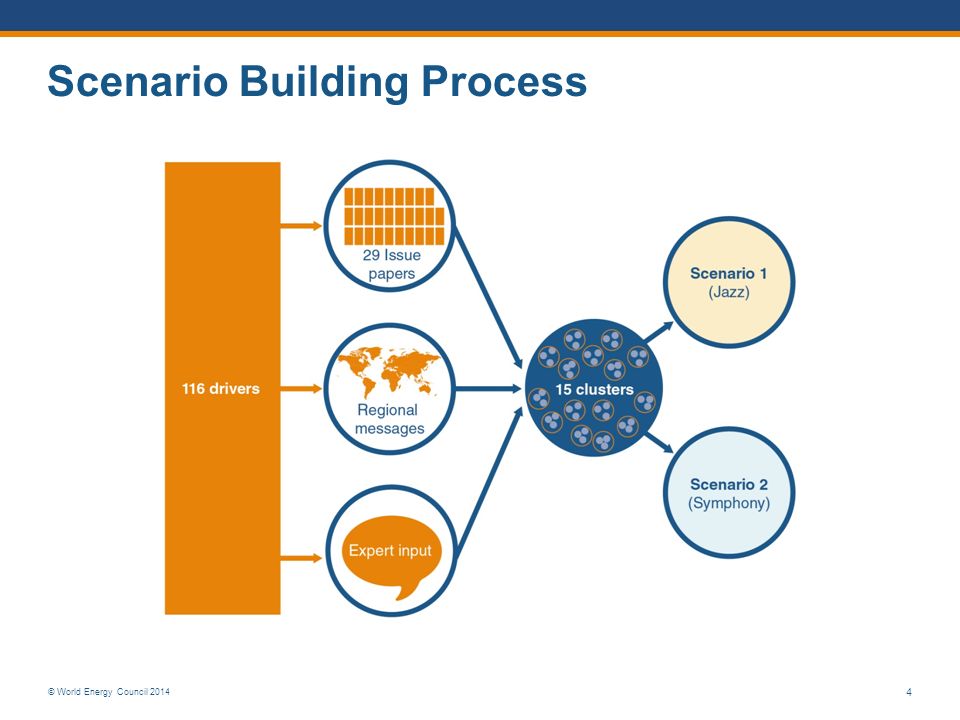 Scenario Building Process

116 drivers

29 Issue papers

Regional messages

Expert input

15 clusters

Scenario 1
(Jazz)

Scenario 2
(Symphony)

© World Energy Council 2014

4